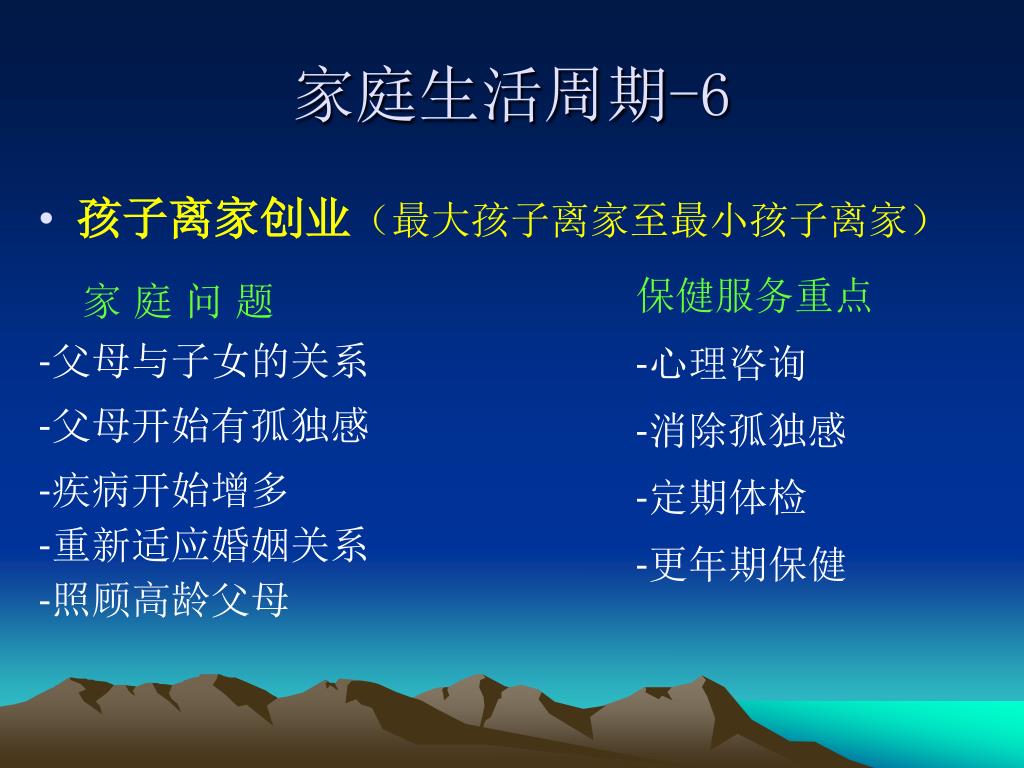 家庭生活周期-6

• 孩子离家创业（最大孩子离家至最小孩子离家）

家 庭 问 题

-父母与子女的关系

-父母开始有孤独感

-疾病开始增多

-重新适应婚姻关系

-照顾高龄父母

保健服务重点

-心理咨询

-消除孤独感

-定期体检

-更年期保健